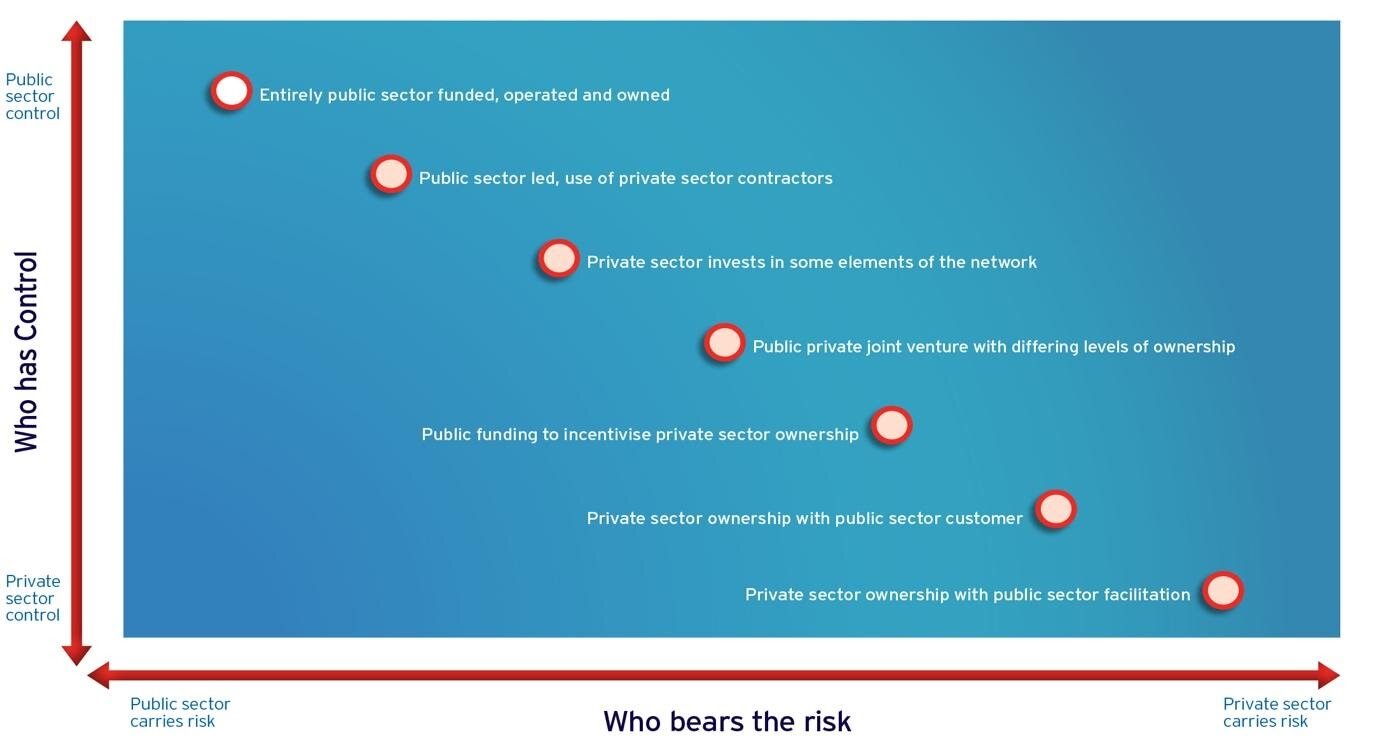 Public sector control

Who has Control

Private sector control

Entirely public sector funded, operated and owned

Public sector led, use of private sector contractors

Private sector invests in some elements of the network

Public private joint venture with differing levels of ownership

Public funding to incentivise private sector ownership

Private sector ownership with public sector customer

Private sector ownership with public sector facilitation

Public sector carries risk

Who bears the risk

Private sector carries risk